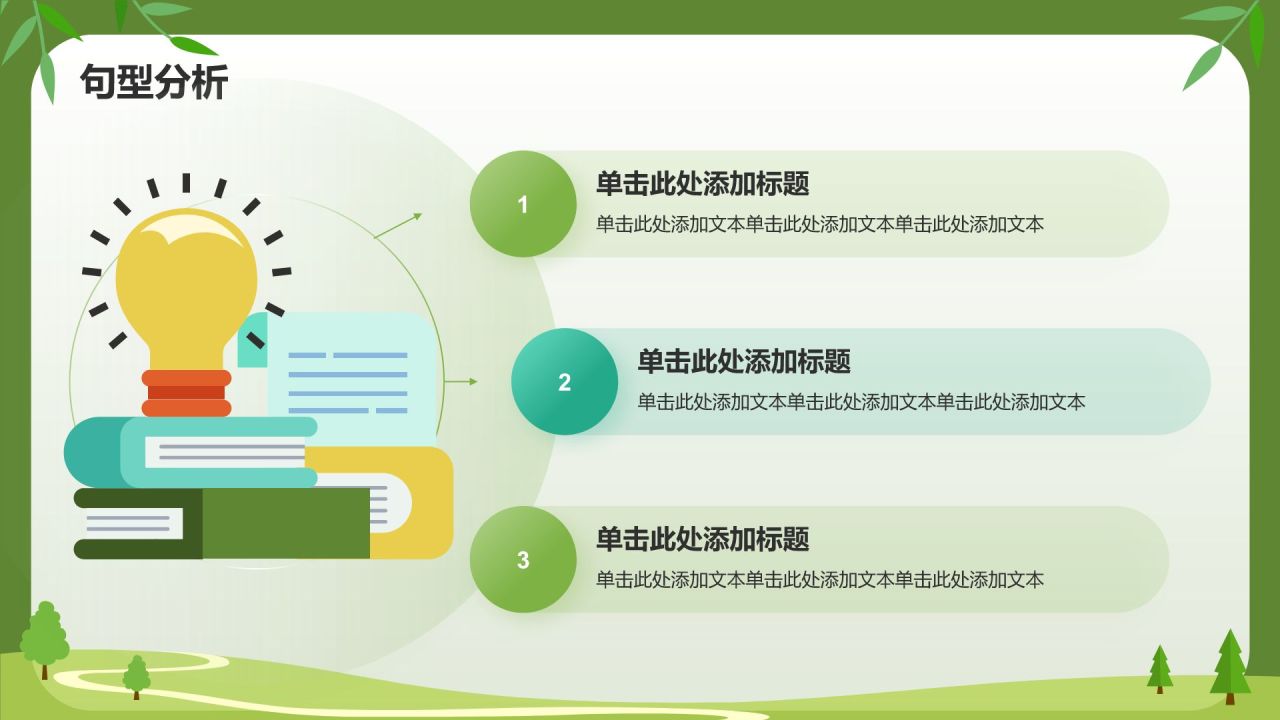 句型分析

1
单击此处添加标题
单击此处添加文本单击此处添加文本单击此处添加文本

2
单击此处添加标题
单击此处添加文本单击此处添加文本单击此处添加文本

3
单击此处添加标题
单击此处添加文本单击此处添加文本单击此处添加文本